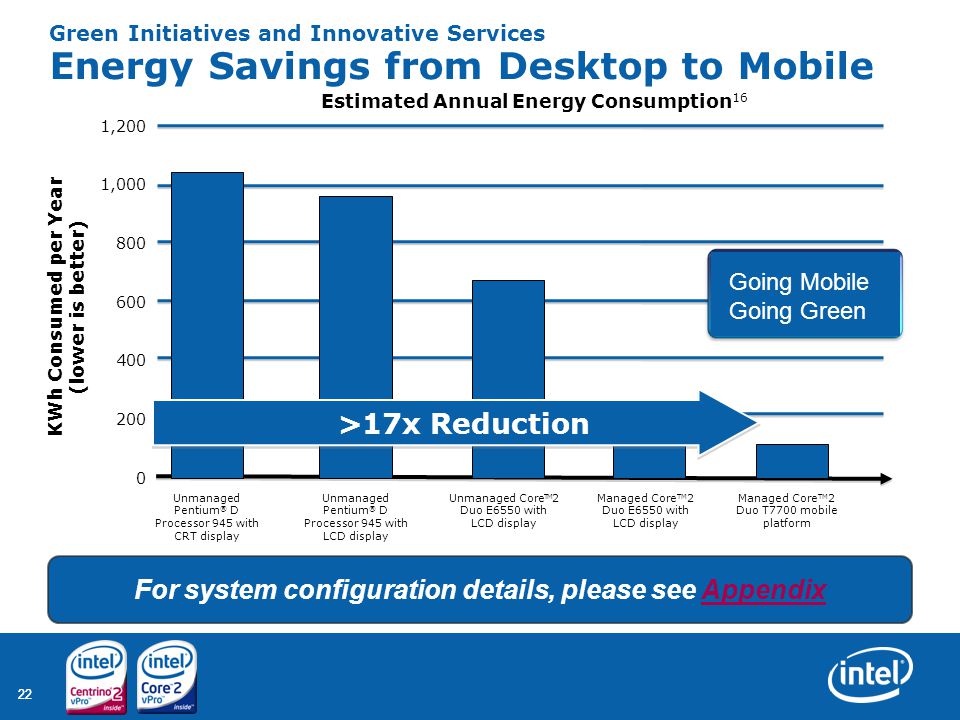 Green Initiatives and Innovative Services
Energy Savings from Desktop to Mobile

Estimated Annual Energy Consumption$^{16}$

KWh Consumed per Year (lower is better)

1,200
1,000
800
600
400
200
0

Going Mobile Going Green

>17x Reduction

Unmanaged Pentium® D Processor 945 with CRT display

Unmanaged Pentium® D Processor 945 with LCD display

Unmanaged Core™2 Duo E6550 with LCD display

Managed Core™2 Duo E6550 with LCD display

Managed Core™2 Duo T7700 mobile platform

For system configuration details, please see Appendix

22

intel Centrino 2 vPro inside

intel Core 2 vPro inside

intel